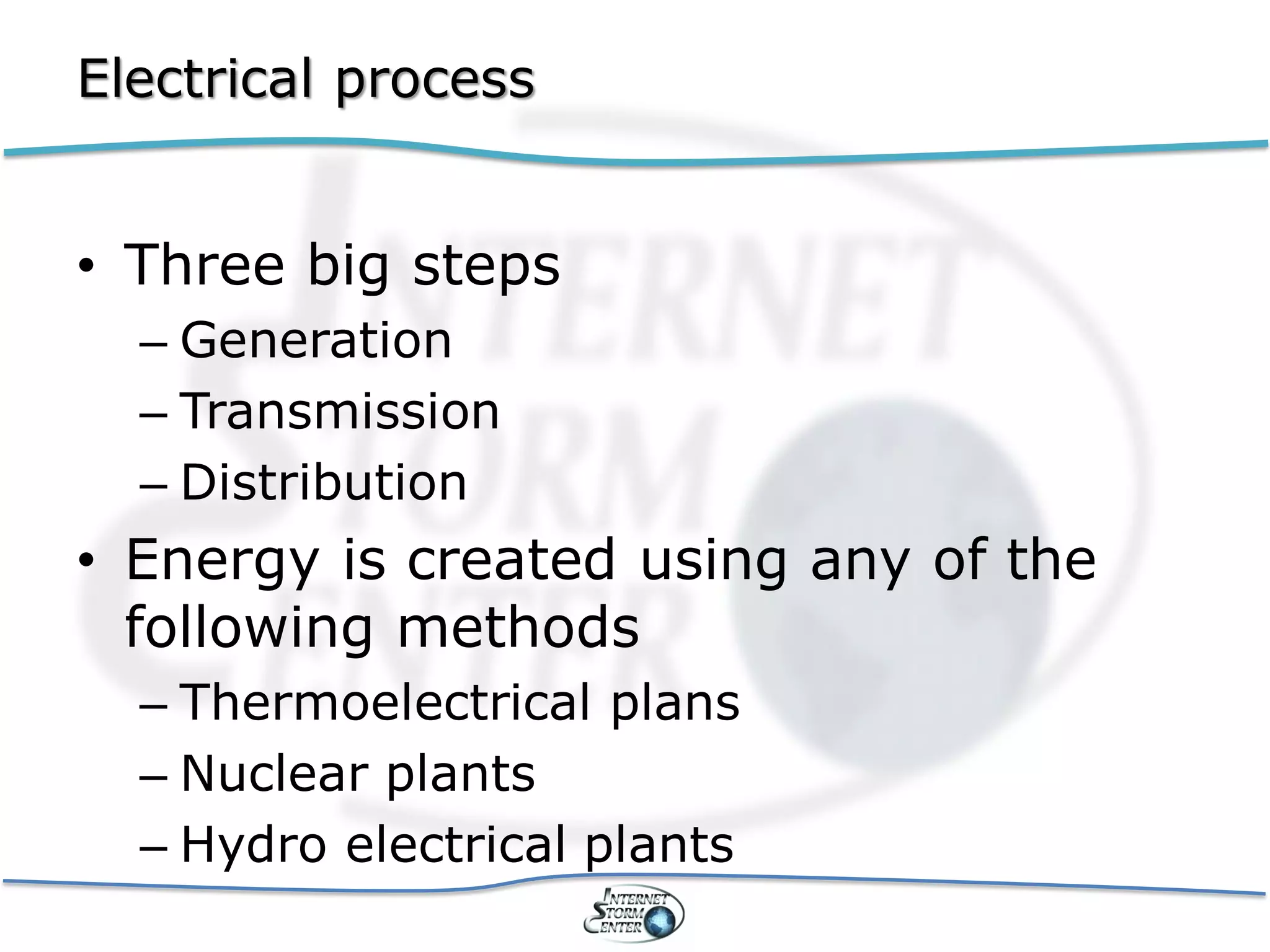 Electrical process

• Three big steps
– Generation
– Transmission
– Distribution
• Energy is created using any of the following methods
– Thermoelectrical plans
– Nuclear plants
– Hydro electrical plants

INTERNET STORM CENTER